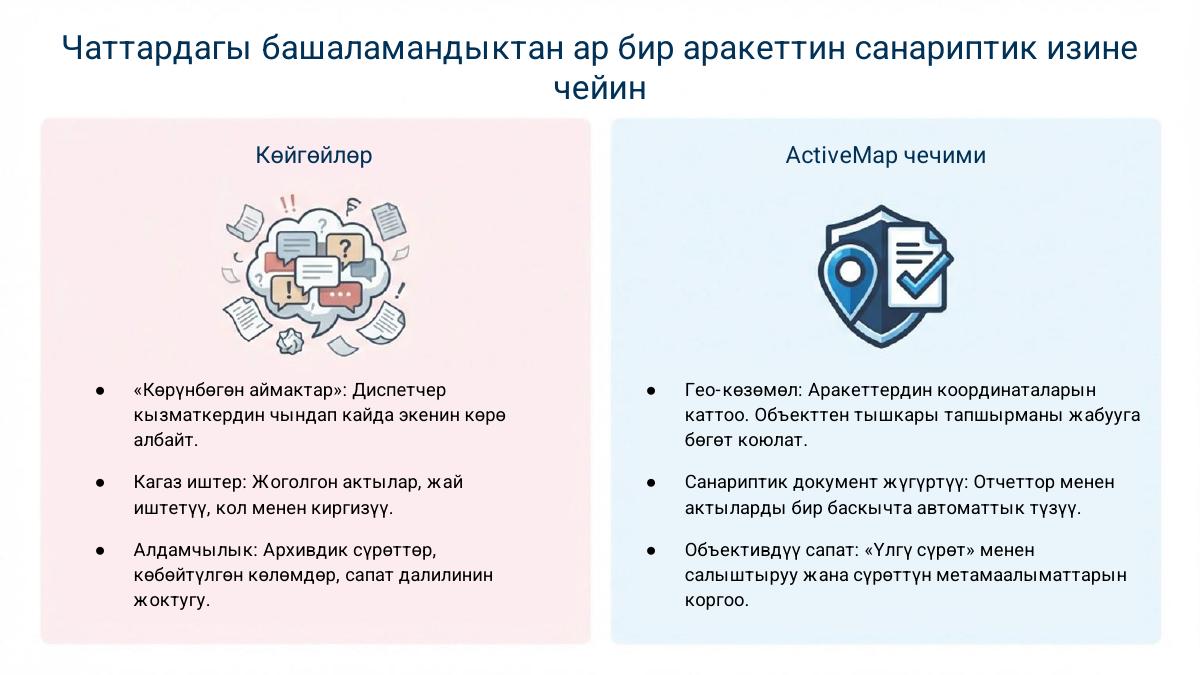 Чаттардагы башаламандыктан ар бир аракеттин санариптик изине чейин

Көйгөйлөр

● «Көрүнбөгөн аймактар»: Диспетчер кызматкердин чындап кайда экенин көрө албайт.

● Кагаз иштер: Жоголгон актылар, жай иштетүү, кол менен киргизүү.

● Алдамчылык: Архивдик сүрөттөр, көбөйтүлгөн көлөмдөр, сапат далилинин жоктугу.

ActiveMap чечими

● Гео-көзөмөл: Аракеттердин координаталарын каттоо. Объекттен тышкары тапшырманы жабууга бөгөт коюлат.

● Санариптик документ жүгүртүү: Отчеттор менен актыларды бир баскычта автоматтык түзүү.

● Объективдүү сапат: «Үлгү сүрөт» менен салыштыруу жана сүрөттүн метамаалыматтарын коргоо.